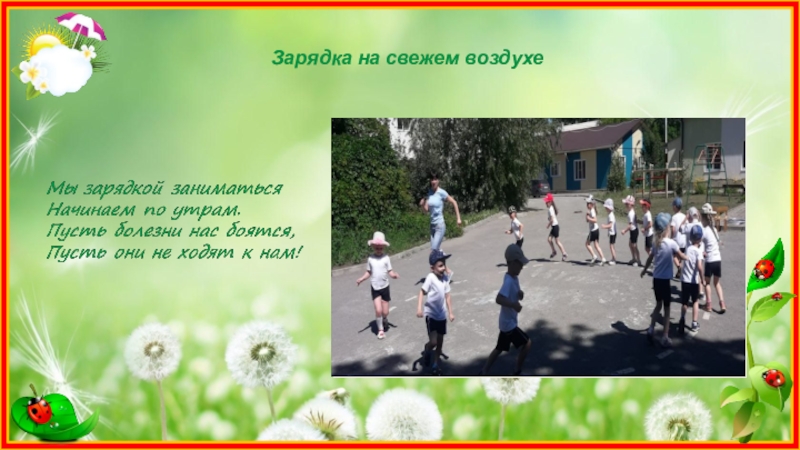 Зарядка на свежем воздухе

Мы зарядкой заниматься
Начинаем по утрам.
Пусть болезни нас боятся,
Пусть они не ходят к нам!